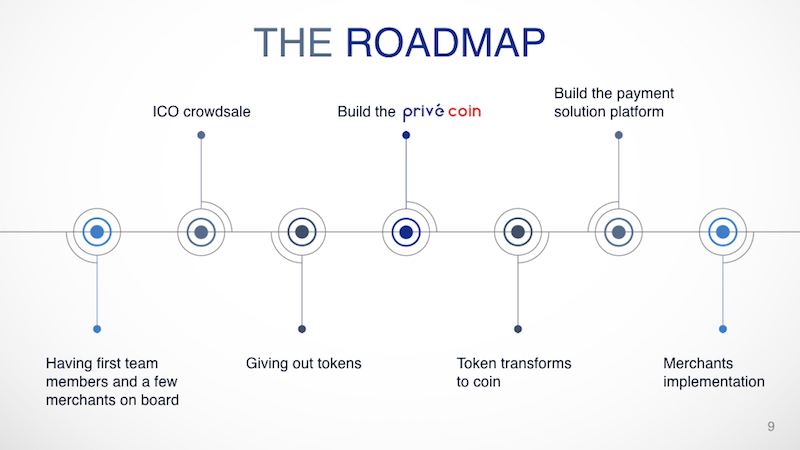 THE ROADMAP

ICO crowdsale

Build the privé coin

Build the payment solution platform

Having first team members and a few merchants on board

Giving out tokens

Token transforms to coin

Merchants implementation

9